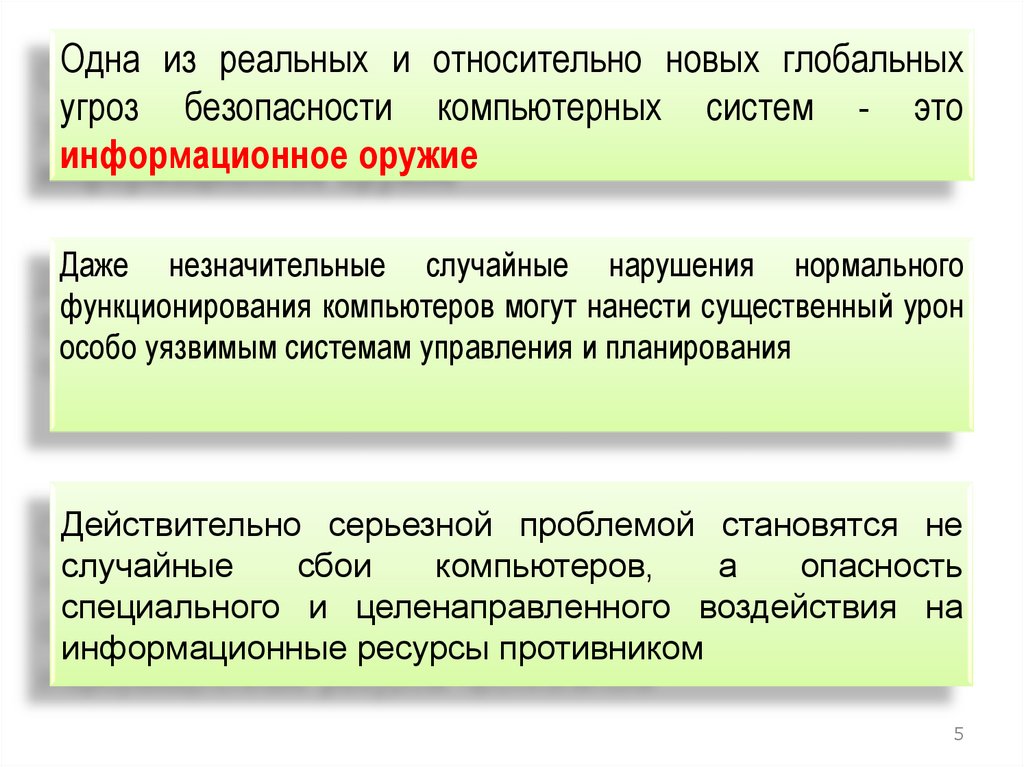 Одна из реальных и относительно новых глобальных угроз безопасности компьютерных систем - это информационное оружие

Даже незначительные случайные нарушения нормального функционирования компьютеров могут нанести существенный урон особо уязвимым системам управления и планирования

Действительно серьезной проблемой становятся не случайные сбои компьютеров, а опасность специального и целенаправленного воздействия на информационные ресурсы противником

5